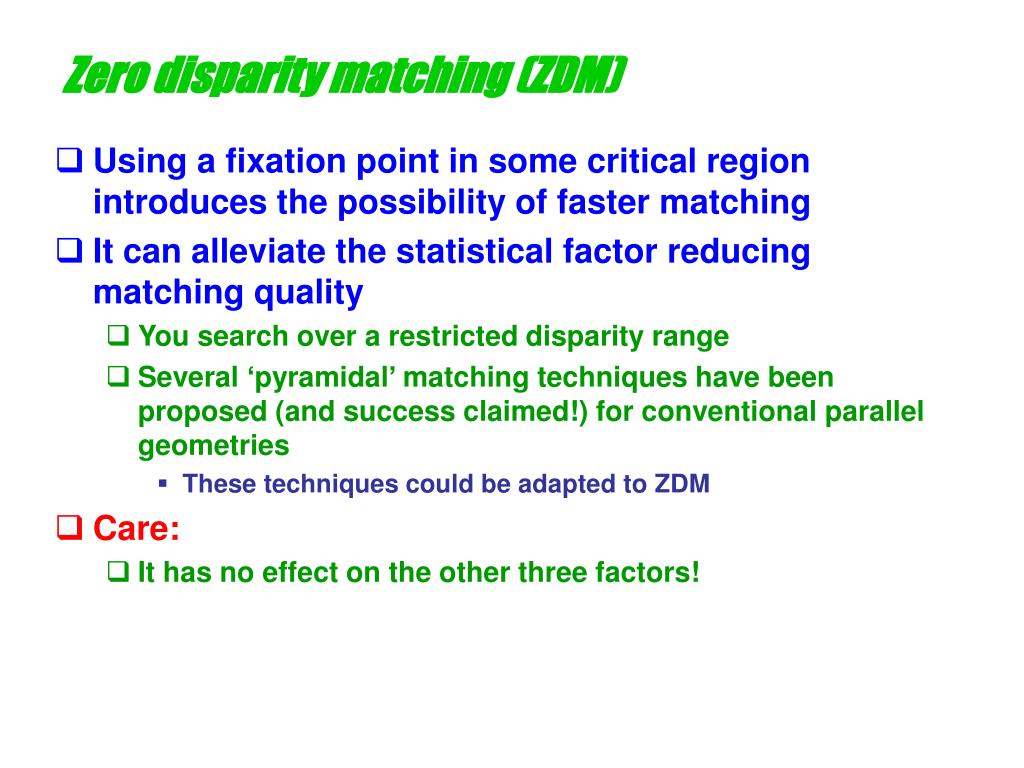 Zero disparity matching (ZDM)

❑ Using a fixation point in some critical region introduces the possibility of faster matching

❑ It can alleviate the statistical factor reducing matching quality

❑ You search over a restricted disparity range

❑ Several ‘pyramidal’ matching techniques have been proposed (and success claimed!) for conventional parallel geometries

▪ These techniques could be adapted to ZDM

❑ Care:

❑ It has no effect on the other three factors!